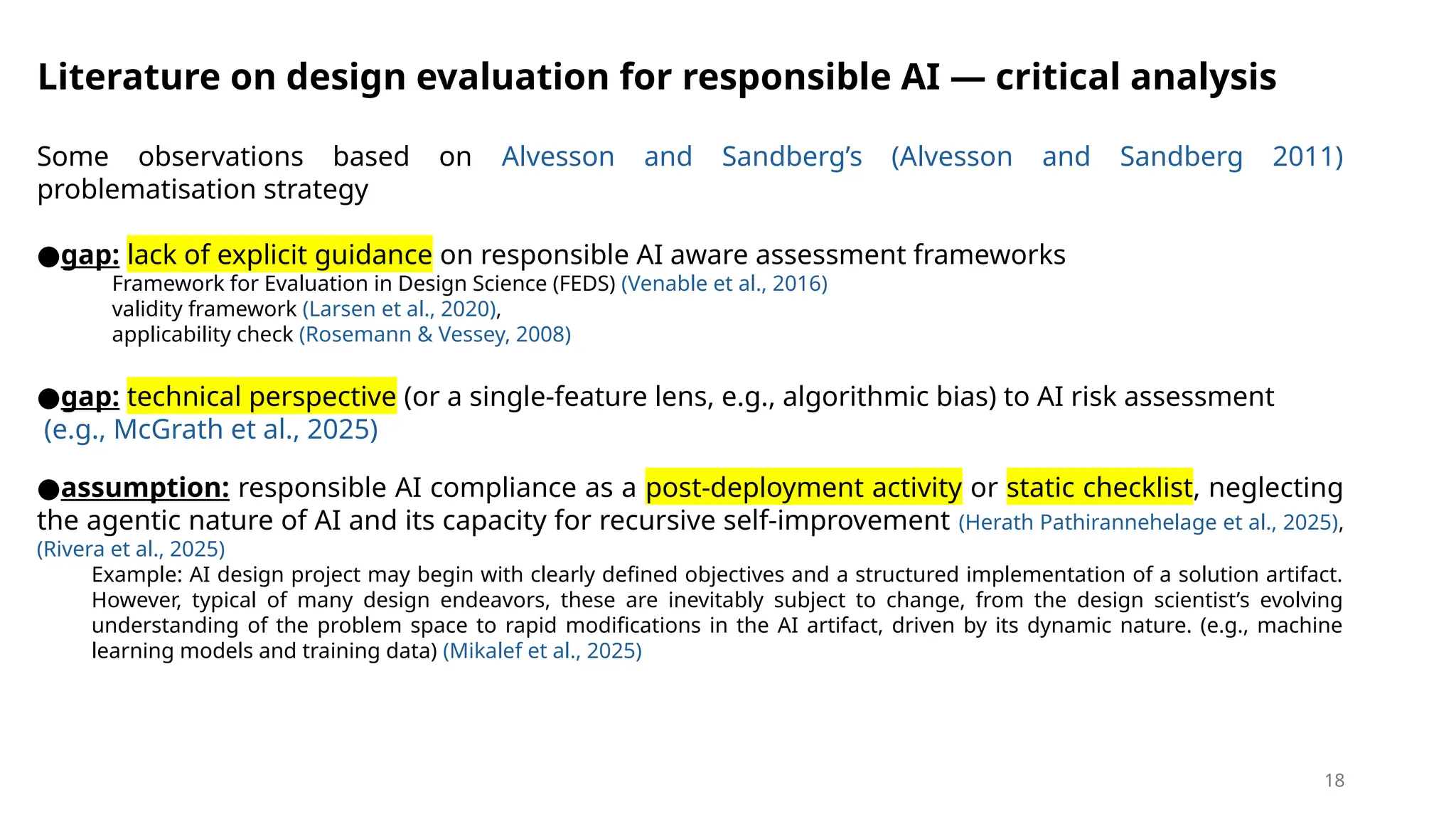 Literature on design evaluation for responsible AI — critical analysis

Some observations based on Alvesson and Sandberg's (Alvesson and Sandberg 2011) problematisation strategy

●gap: lack of explicit guidance on responsible AI aware assessment frameworks
Framework for Evaluation in Design Science (FEDS) (Venable et al., 2016)
validity framework (Larsen et al., 2020),
applicability check (Rosemann & Vessey, 2008)

●gap: technical perspective (or a single-feature lens, e.g., algorithmic bias) to AI risk assessment (e.g., McGrath et al., 2025)

●assumption: responsible AI compliance as a post-deployment activity or static checklist, neglecting the agentic nature of AI and its capacity for recursive self-improvement (Herath Pathirannehelage et al., 2025), (Rivera et al., 2025)
Example: AI design project may begin with clearly defined objectives and a structured implementation of a solution artifact. However, typical of many design endeavors, these are inevitably subject to change, from the design scientist's evolving understanding of the problem space to rapid modifications in the AI artifact, driven by its dynamic nature. (e.g., machine learning models and training data) (Mikalef et al., 2025)

18